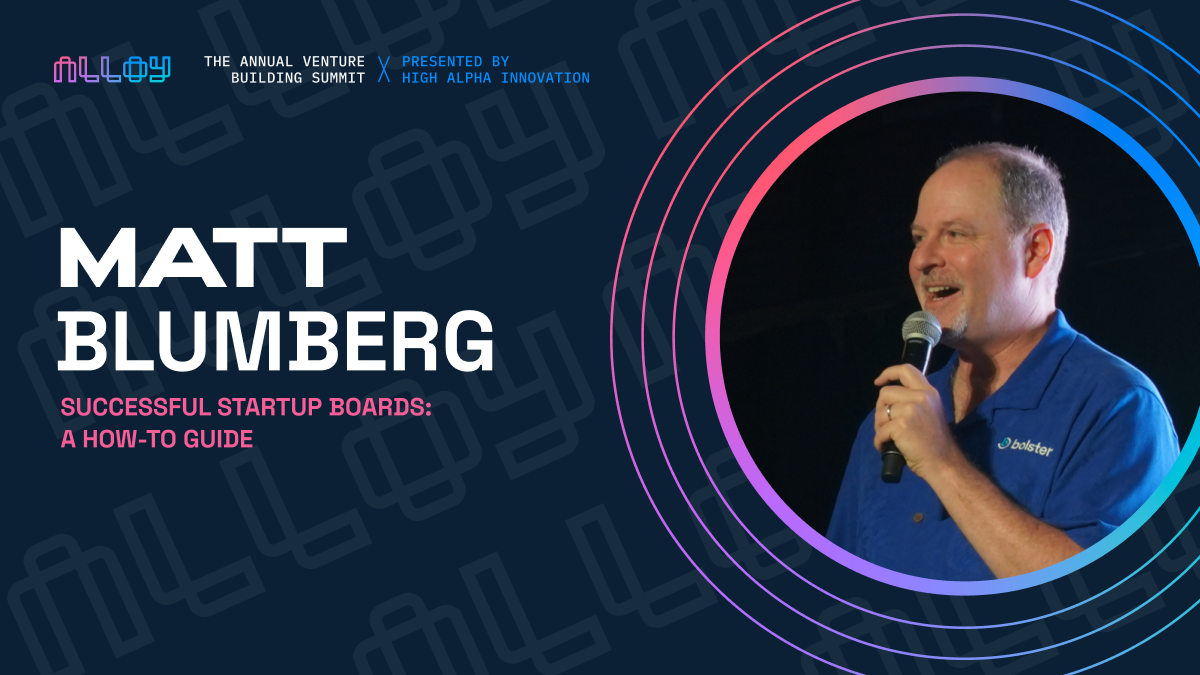 ALLOY

THE ANNUAL VENTURE BUILDING SUMMIT X PRESENTED BY HIGH ALPHA INNOVATION

MATT BLUMBERG

SUCCESSFUL STARTUP BOARDS: A HOW-TO GUIDE

bolster